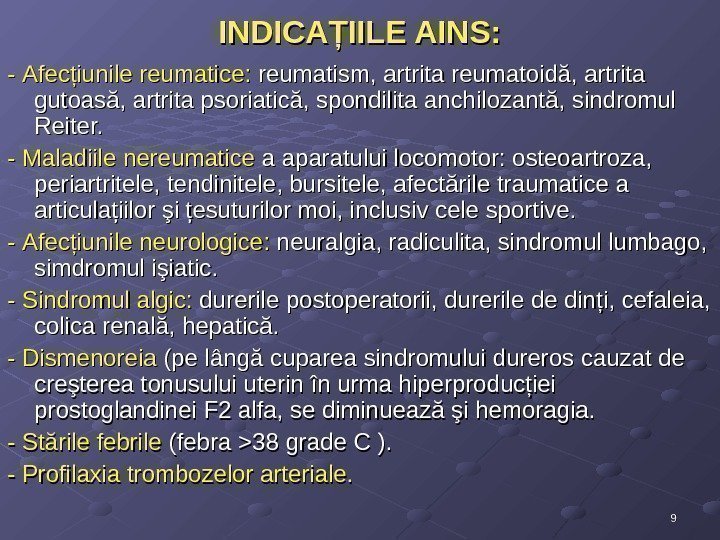 INDICAȚIILE AINS:

- Afecțiunile reumatice: reumatism, artrita reumatoidă, artrita gutoasă, artrita psoriatică, spondilita anchilozantă, sindromul Reiter.

- Maladiile nereumatice a aparatului locomotor: osteoartroza, periartritele, tendinitele, bursitele, afectările traumatice a articulațiilor şi țesuturilor moi, inclusiv cele sportive.

- Afecțiunile neurologice: neuralgia, radiculita, sindromul lumbago, simdromul işiatic.

- Sindromul algic: durerile postoperatorii, durerile de dinți, cefaleia, colica renală, hepatică.

- Dismenoreia (pe lângă cuparea sindromului dureros cauzat de creşterea tonusului uterin în urma hiperproducției prostoglandinei F2 alfa, se diminuează şi hemoragia.

- Stările febrile (febra >38 grade C ).

- Profilaxia trombozelor arteriale.

9